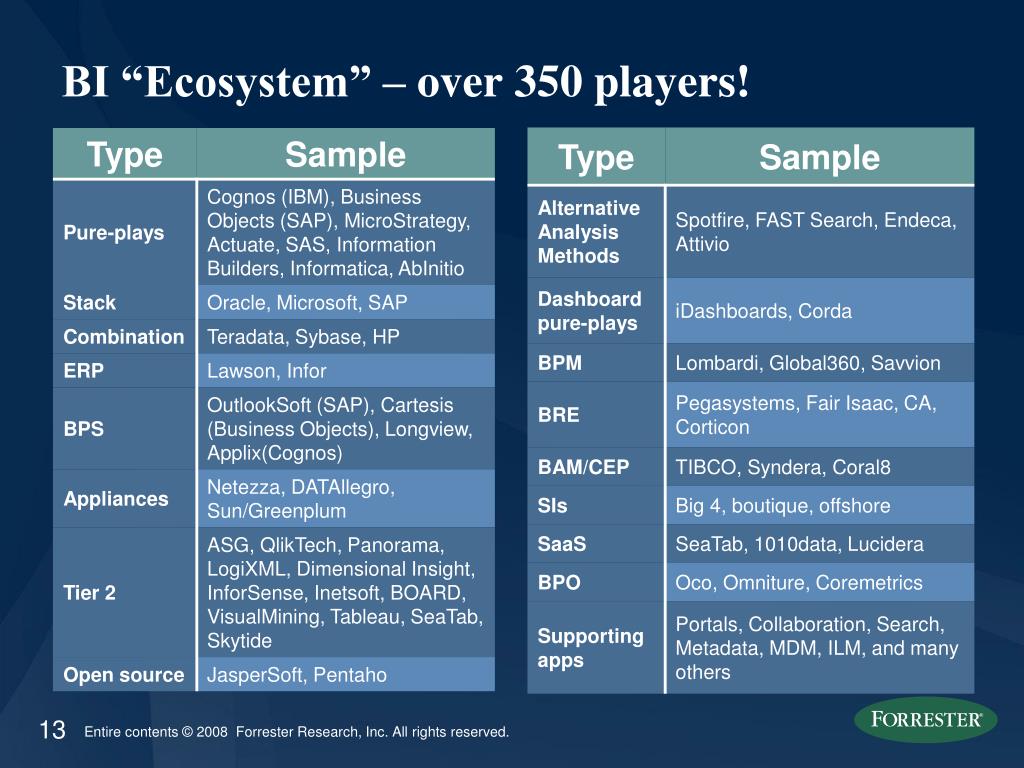 BI “Ecosystem” – over 350 players!

| Type | Sample |
|---|---|
| Pure-plays | Cognos (IBM), Business Objects (SAP), MicroStrategy, Actuate, SAS, Information Builders, Informatica, AbInitio |
| Stack | Oracle, Microsoft, SAP |
| Combination | Teradata, Sybase, HP |
| ERP | Lawson, Infor |
| BPS | OutlookSoft (SAP), Cartesis (Business Objects), Longview, Applix(Cognos) |
| Appliances | Netezza, DATAllegro, Sun/Greenplum |
| Tier 2 | ASG, QlikTech, Panorama, LogiXML, Dimensional Insight, InforSense, Inetsoft, BOARD, VisualMining, Tableau, SeaTab, Skytide |
| Open source | JasperSoft, Pentaho |

| Type | Sample |
|---|---|
| Alternative Analysis Methods | Spotfire, FAST Search, Endeca, Attivio |
| Dashboard pure-plays | iDashboards, Corda |
| BPM | Lombardi, Global360, Savvion |
| BRE | Pegasystems, Fair Isaac, CA, Corticon |
| BAM/CEP | TIBCO, Syndera, Coral8 |
| SIs | Big 4, boutique, offshore |
| SaaS | SeaTab, 1010data, Lucidera |
| BPO | Oco, Omniture, Coremetrics |
| Supporting apps | Portals, Collaboration, Search, Metadata, MDM, ILM, and many others |

13 Entire contents © 2008 Forrester Research, Inc. All rights reserved.

FORRESTER®